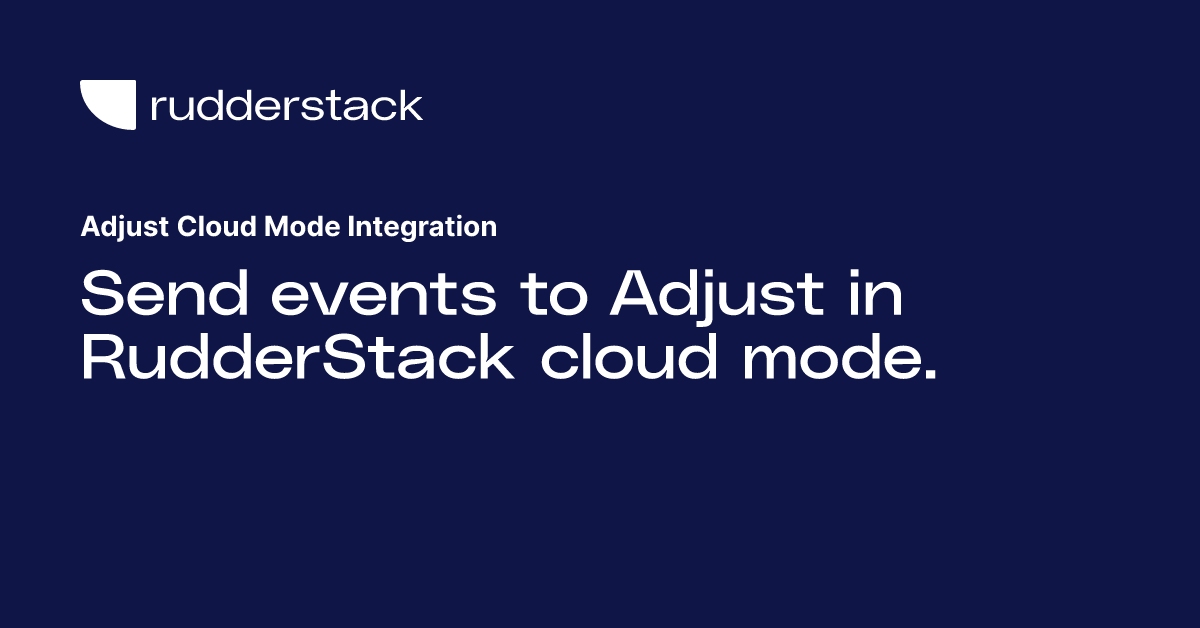 rudderstack

Adjust Cloud Mode Integration

Send events to Adjust in RudderStack cloud mode.